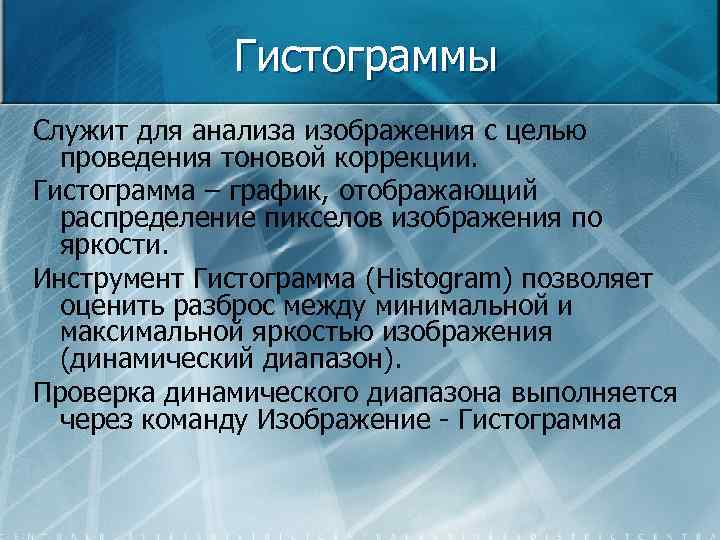 Гистограммы

Служит для анализа изображения с целью проведения тоновой коррекции.

Гистограмма – график, отображающий распределение пикселов изображения по яркости.

Инструмент Гистограмма (Histogram) позволяет оценить разброс между минимальной и максимальной яркостью изображения (динамический диапазон).

Проверка динамического диапазона выполняется через команду Изображение - Гистограмма